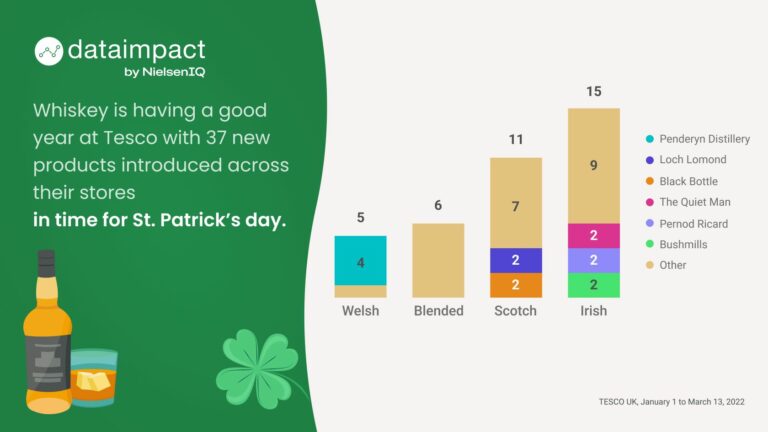 dataimpact
by NielsenIQ

Whiskey is having a good year at Tesco with 37 new products introduced across their stores
in time for St. Patrick's day.

5
4
Welsh

6
Blended

11
7
2
2
Scotch

15
9
2
2
2
Irish

Penderyn Distillery
Loch Lomond
Black Bottle
The Quiet Man
Pernod Ricard
Bushmills
Other

TESCO UK, January 1 to March 13, 2022